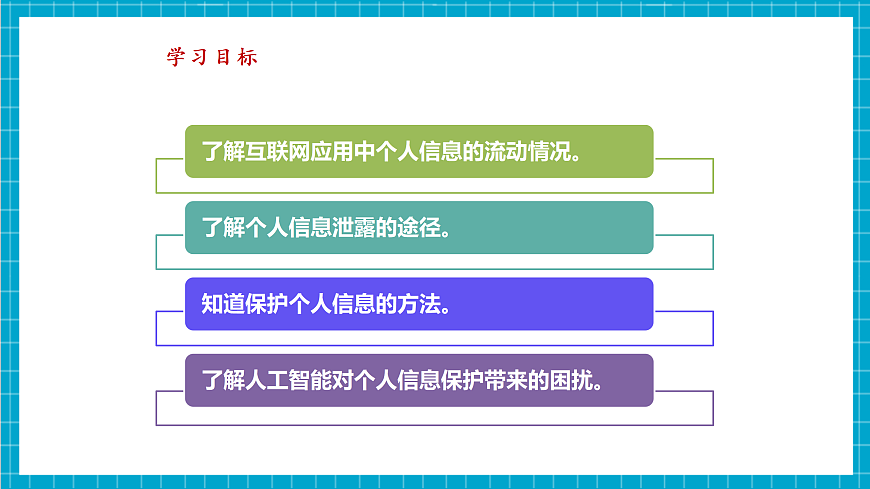 学习目标

了解互联网应用中个人信息的流动情况。

了解个人信息泄露的途径。

知道保护个人信息的方法。

了解人工智能对个人信息保护带来的困扰。